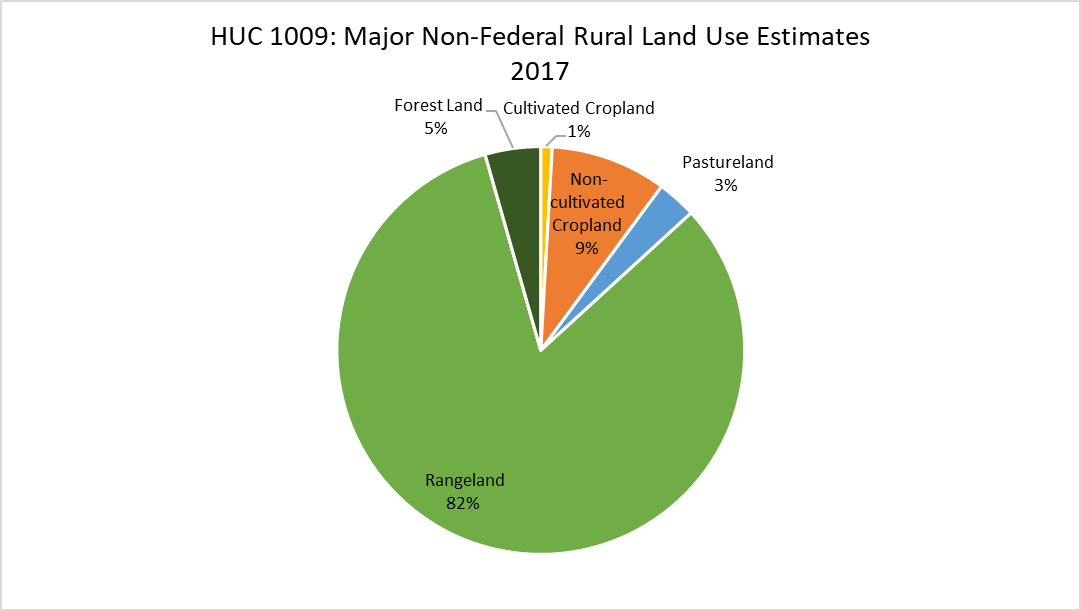 HUC 1009: Major Non-Federal Rural Land Use Estimates
2017

Forest Land
5%

Cultivated Cropland
1%

Non-cultivated Cropland
9%

Pastureland
3%

Rangeland
82%